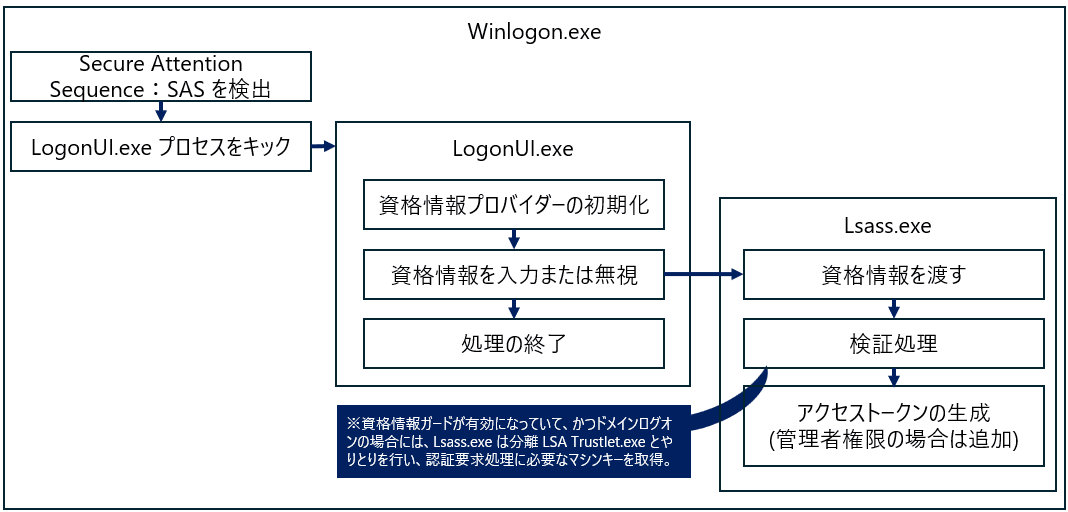 Winlogon.exe

Secure Attention Sequence：SAS を検出

LogonUI.exe プロセスをキック

LogonUI.exe

資格情報プロバイダーの初期化

資格情報を入力または無視

処理の終了

Lsass.exe

資格情報を渡す

検証処理

アクセストークンの生成 (管理者権限の場合は追加)

※資格情報ガードが有効になっていて、かつドメインログオンの場合には、Lsass.exe は分離 LSA Trustlet.exe とやりとりを行い、認証要求処理に必要なマシンキーを取得。